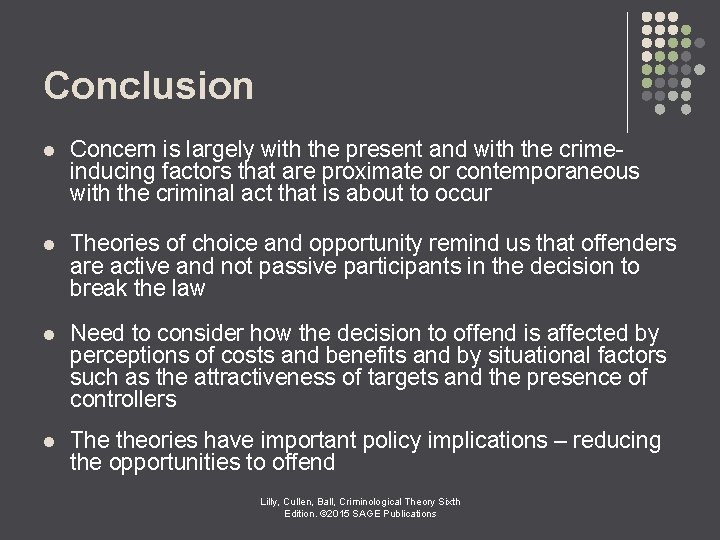 Conclusion

- Concern is largely with the present and with the crime-inducing factors that are proximate or contemporaneous with the criminal act that is about to occur

- Theories of choice and opportunity remind us that offenders are active and not passive participants in the decision to break the law

- Need to consider how the decision to offend is affected by perceptions of costs and benefits and by situational factors such as the attractiveness of targets and the presence of controllers

- The theories have important policy implications – reducing the opportunities to offend

Lilly, Cullen, Ball, Criminological Theory Sixth Edition. ©2015 SAGE Publications